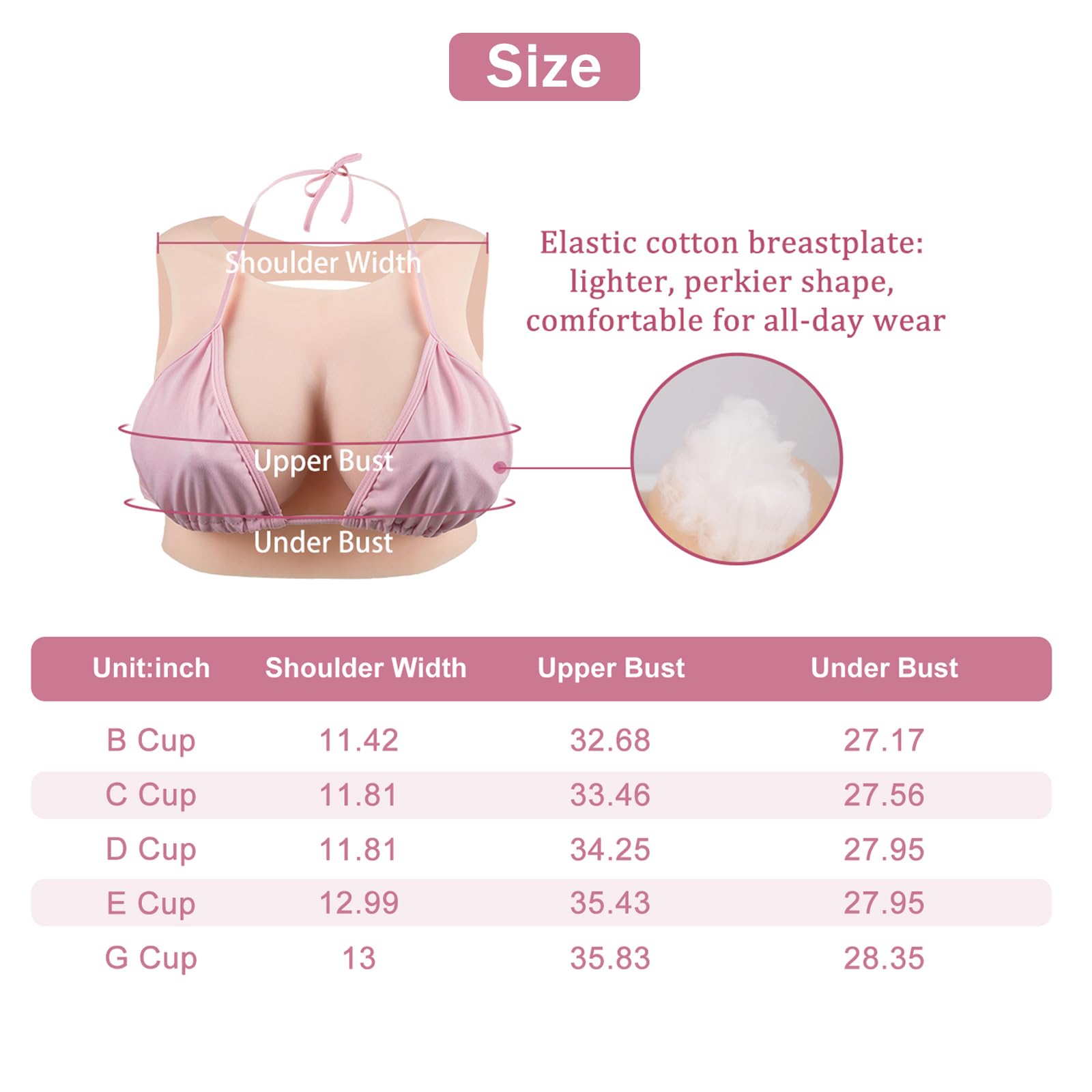 Size

Shoulder Width

Upper Bust

Under Bust

Elastic cotton breastplate: lighter, perkier shape, comfortable for all-day wear

| Unit:inch | Shoulder Width | Upper Bust | Under Bust |
|---|---|---|---|
| B Cup | 11.42 | 32.68 | 27.17 |
| C Cup | 11.81 | 33.46 | 27.56 |
| D Cup | 11.81 | 34.25 | 27.95 |
| E Cup | 12.99 | 35.43 | 27.95 |
| G Cup | 13 | 35.83 | 28.35 |